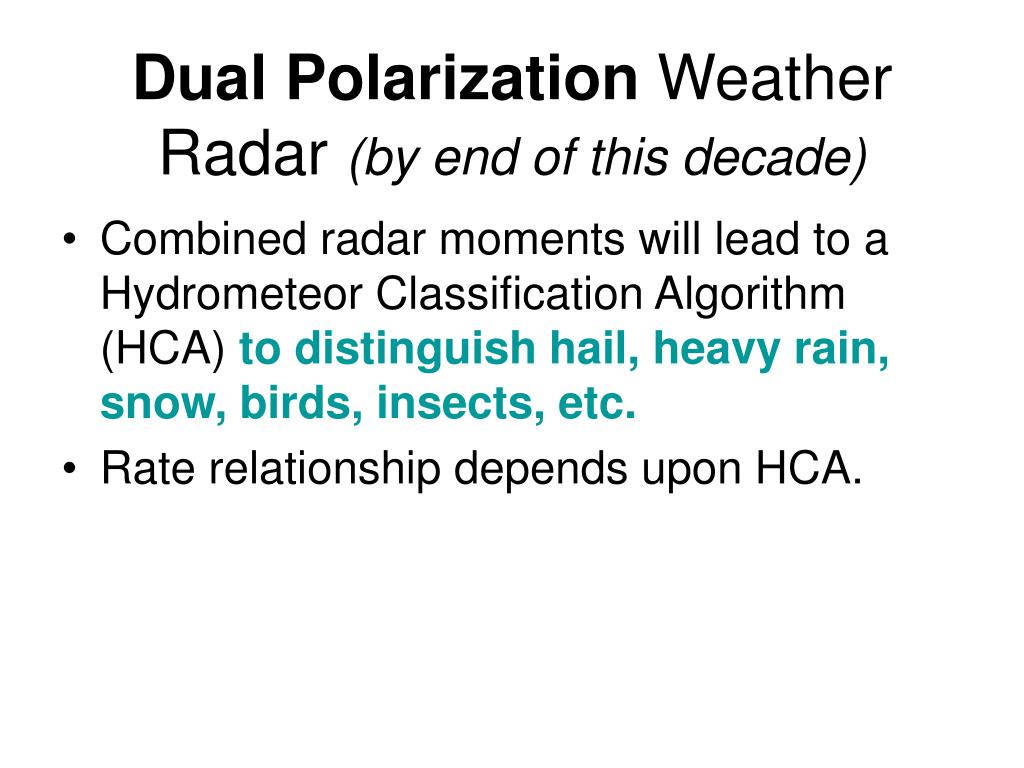 Dual Polarization Weather Radar (by end of this decade)

• Combined radar moments will lead to a Hydrometeor Classification Algorithm (HCA) to distinguish hail, heavy rain, snow, birds, insects, etc.
• Rate relationship depends upon HCA.